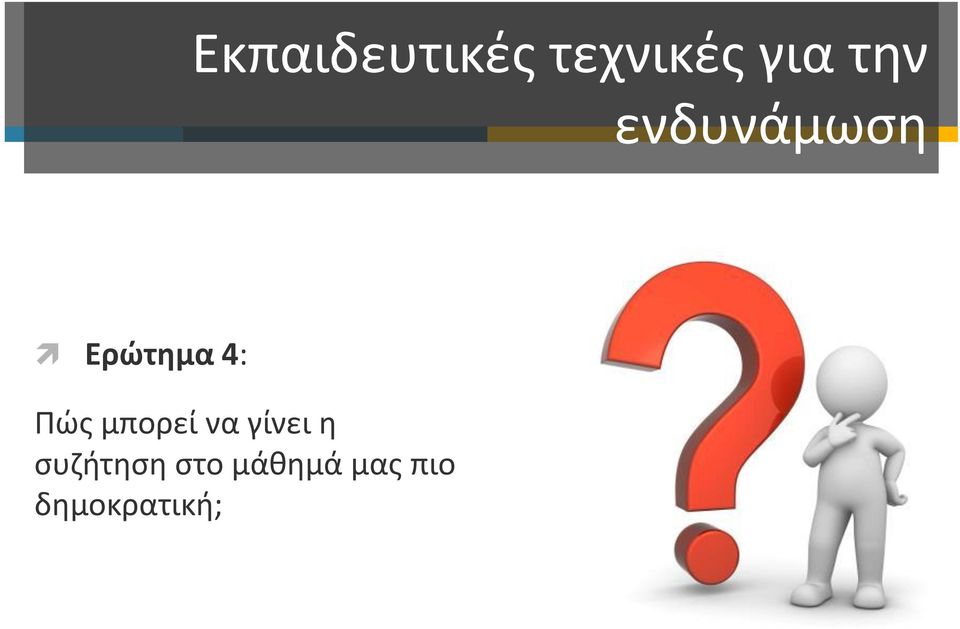 Εκπαιδευτικές τεχνικές για την ενδυνάμωση

Ερώτημα 4:

Πώς μπορεί να γίνει η συζήτηση στο μάθημά μας πιο δημοκρατική;